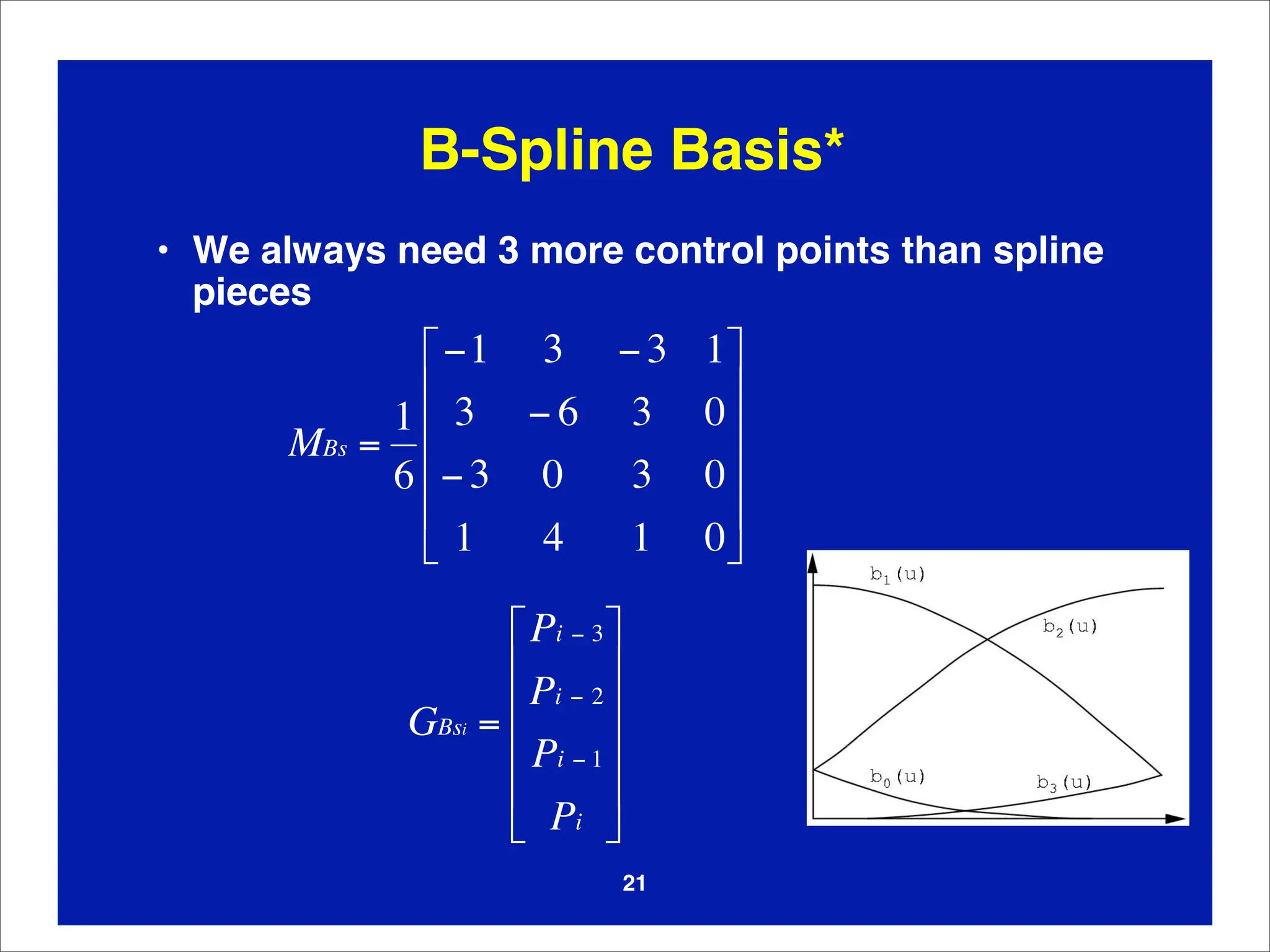 B-Spline Basis*

• We always need 3 more control points than spline pieces

$M_{Bs} = \frac{1}{6}\begin{bmatrix} -1 & 3 & -3 & 1 \\ 3 & -6 & 3 & 0 \\ -3 & 0 & 3 & 0 \\ 1 & 4 & 1 & 0 \end{bmatrix}$

$G_{Bsi} = \begin{bmatrix} P_{i-3} \\ P_{i-2} \\ P_{i-1} \\ P_i \end{bmatrix}$

$b_1(u)$
$b_2(u)$
$b_0(u)$
$b_3(u)$

21